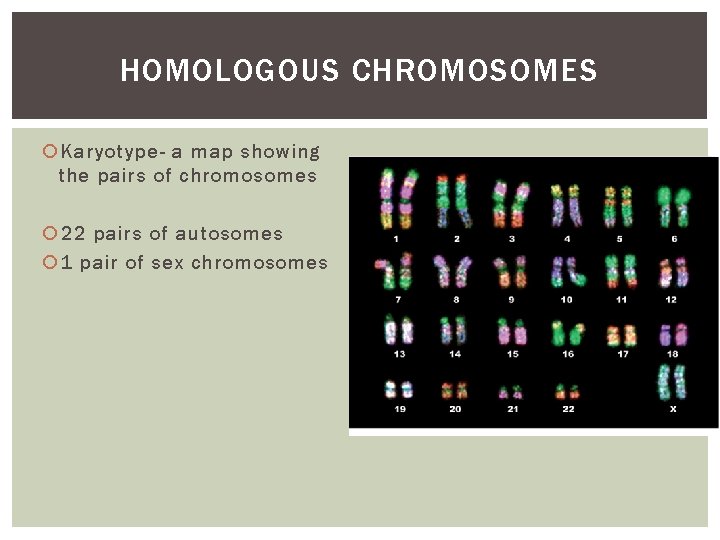 HOMOLOGOUS CHROMOSOMES

Karyotype- a map showing the pairs of chromosomes

22 pairs of autosomes

1 pair of sex chromosomes

1 2 3 4 5 6
7 8 9 10 11 12
13 14 15 16 17 18
19 20 21 22 X